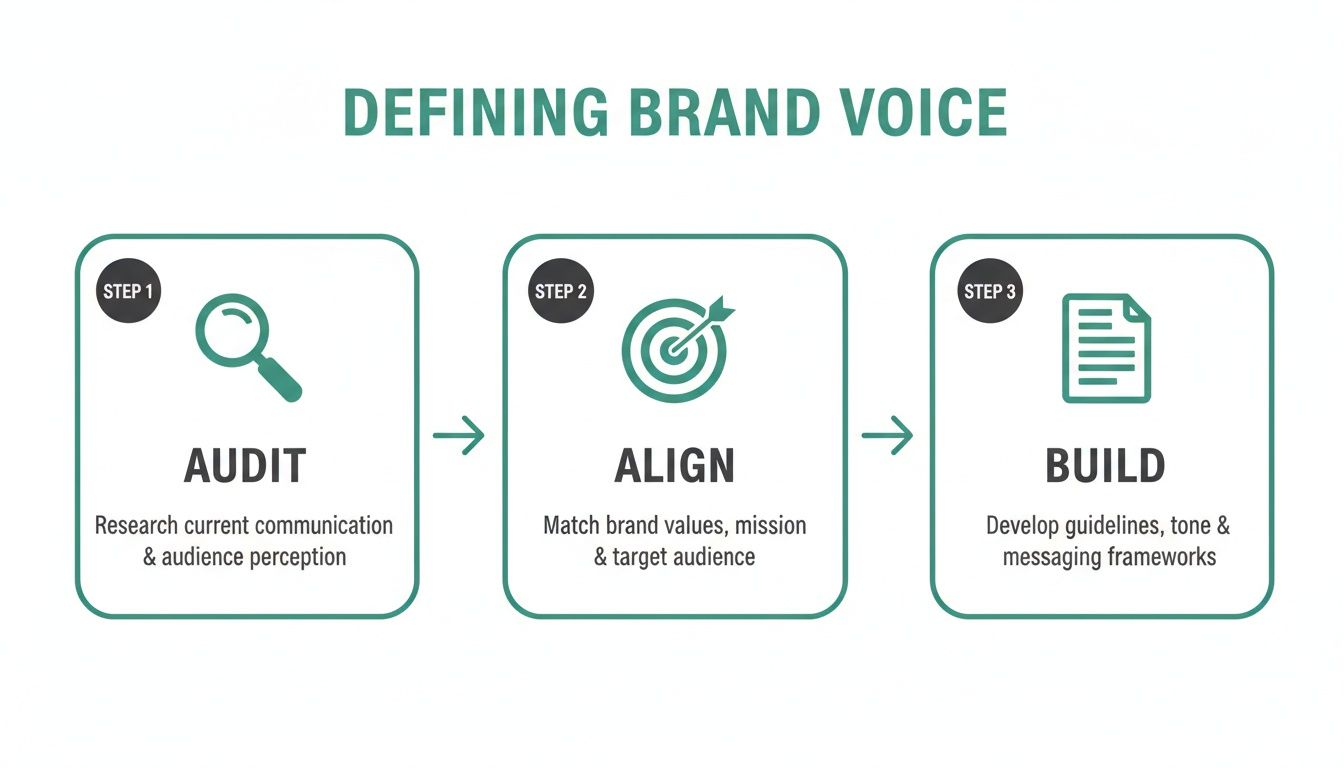 DEFINING BRAND VOICE

STEP 1

AUDIT

Research current communication & audience perception

STEP 2

ALIGN

Match brand values, mission & target audience

STEP 3

BUILD

Develop guidelines, tone & messaging frameworks